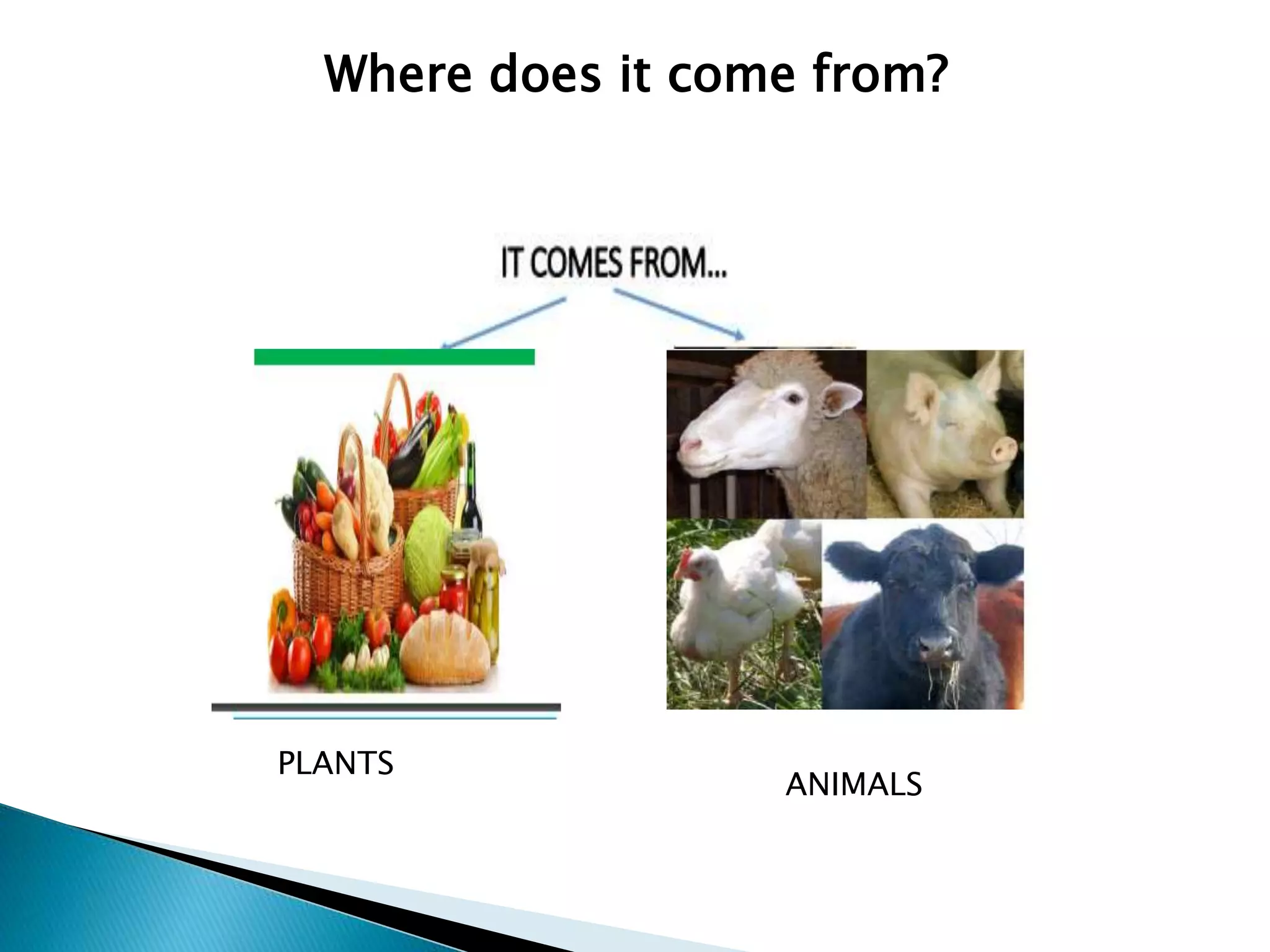 Where does it come from?

IT COMES FROM...

PLANTS

ANIMALS